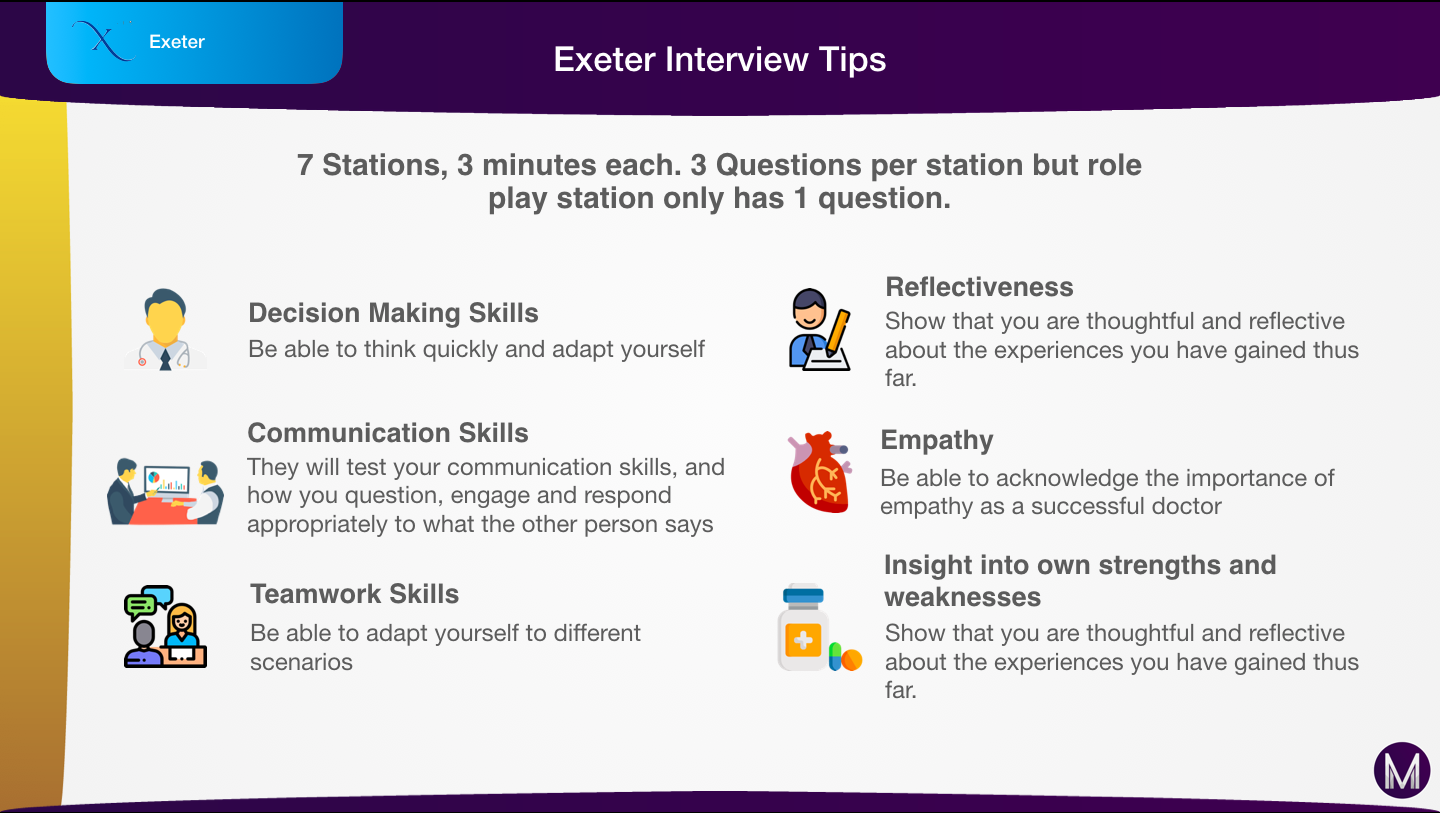 Exeter

Exeter Interview Tips

7 Stations, 3 minutes each. 3 Questions per station but role play station only has 1 question.

Decision Making Skills
Be able to think quickly and adapt yourself

Communication Skills
They will test your communication skills, and how you question, engage and respond appropriately to what the other person says

Teamwork Skills
Be able to adapt yourself to different scenarios

Reflectiveness
Show that you are thoughtful and reflective about the experiences you have gained thus far.

Empathy
Be able to acknowledge the importance of empathy as a successful doctor

Insight into own strengths and weaknesses
Show that you are thoughtful and reflective about the experiences you have gained thus far.

M